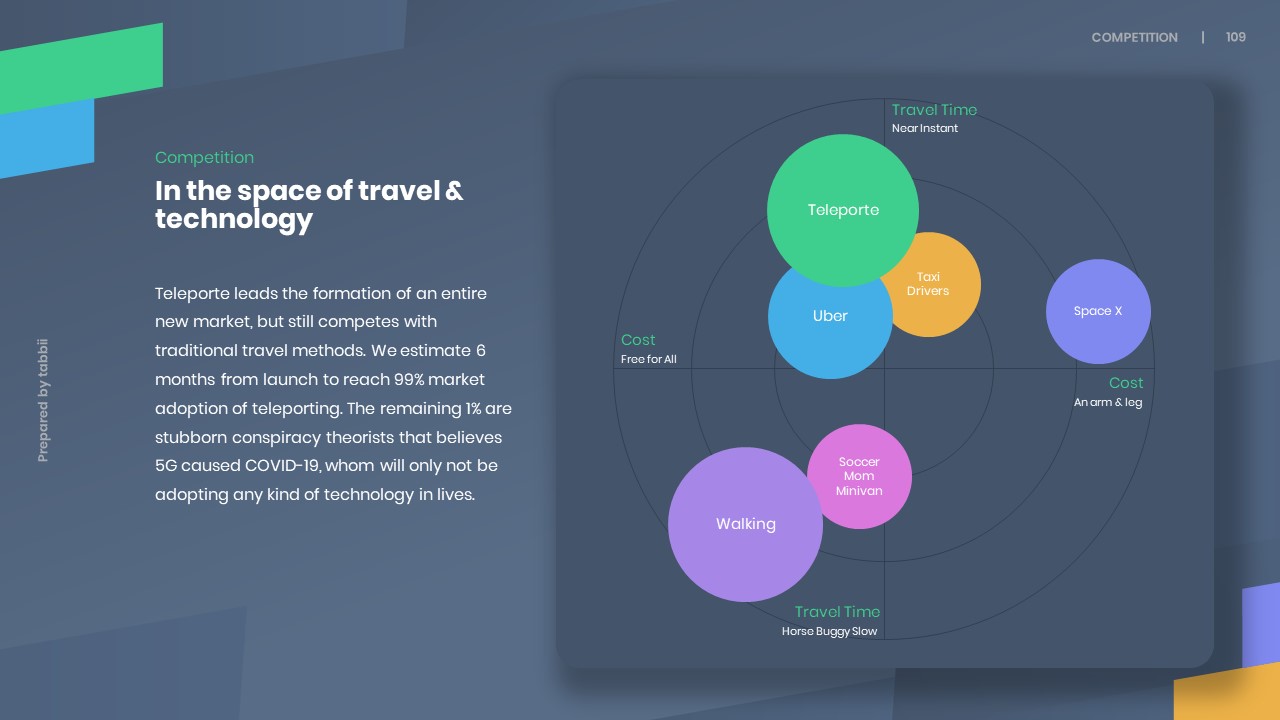 COMPETITION | 109

Prepared by tabbii

Competition

In the space of travel & technology

Teleporte leads the formation of an entire new market, but still competes with traditional travel methods. We estimate 6 months from launch to reach 99% market adoption of teleporting. The remaining 1% are stubborn conspiracy theorists that believes 5G caused COVID-19, whom will only not be adopting any kind of technology in lives.

Travel Time
Near Instant

Teleporte

Taxi Drivers

Uber

Space X

Cost
Free for All

Cost
An arm & leg

Soccer Mom Minivan

Walking

Travel Time
Horse Buggy Slow